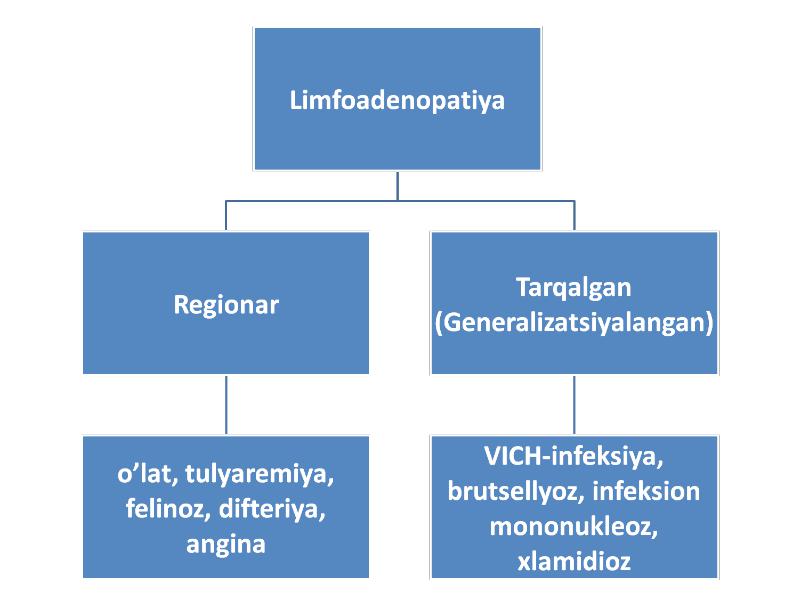 Limfoadenopatiya

Regionar

Tarqalgan (Generalizatsiyalangan)

o’lat, tulyaremiya, felinoz, difteriya, angina

VICH-infeksiya, brutsellyoz, infeksion mononukleoz, xlamidioz